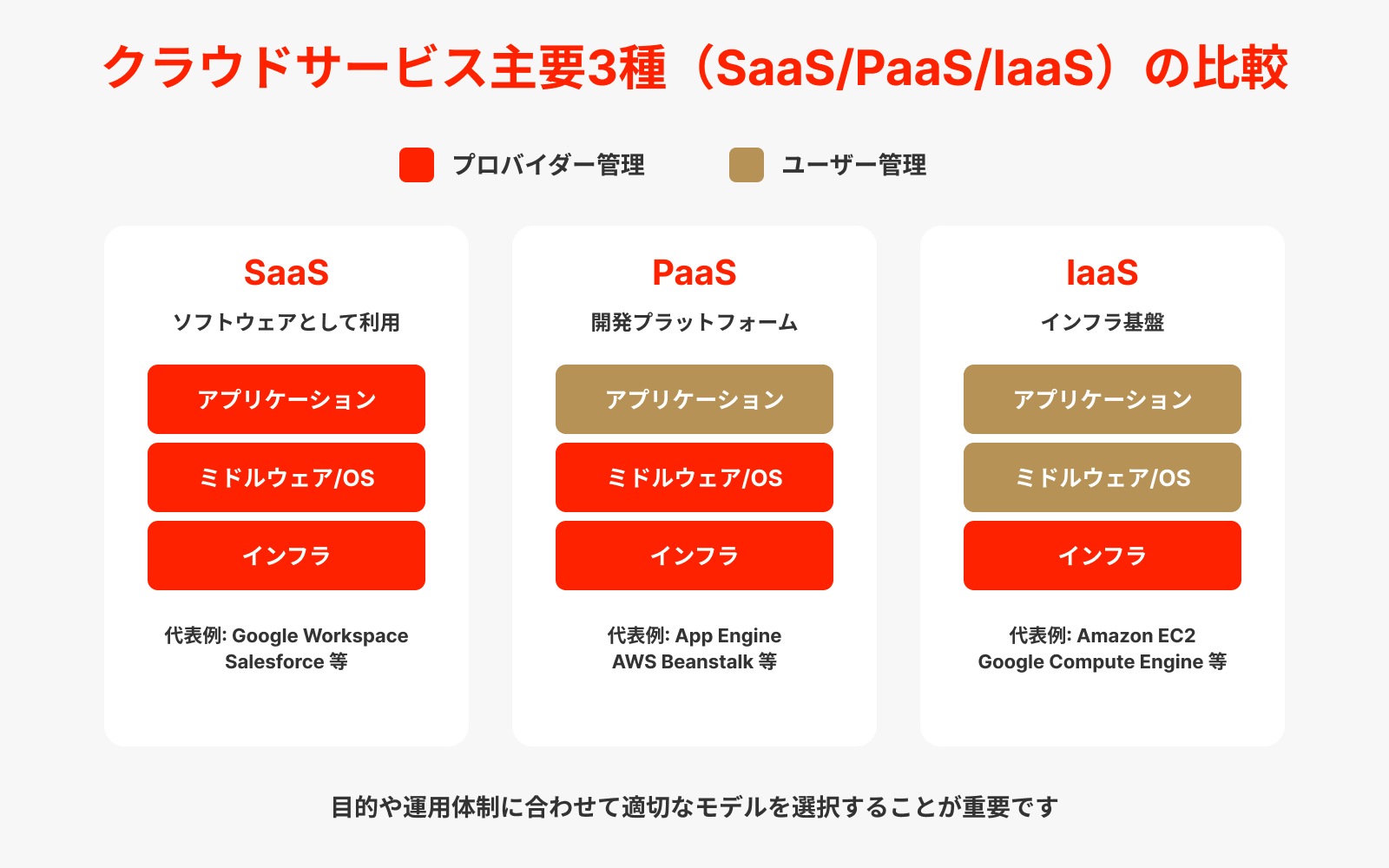 クラウドサービス主要3種（SaaS/PaaS/IaaS）の比較

プロバイダー管理　ユーザー管理

SaaS
ソフトウェアとして利用
アプリケーション
ミドルウェア/OS
インフラ
代表例: Google Workspace Salesforce 等

PaaS
開発プラットフォーム
アプリケーション
ミドルウェア/OS
インフラ
代表例: App Engine AWS Beanstalk 等

IaaS
インフラ基盤
アプリケーション
ミドルウェア/OS
インフラ
代表例: Amazon EC2 Google Compute Engine 等

目的や運用体制に合わせて適切なモデルを選択することが重要です